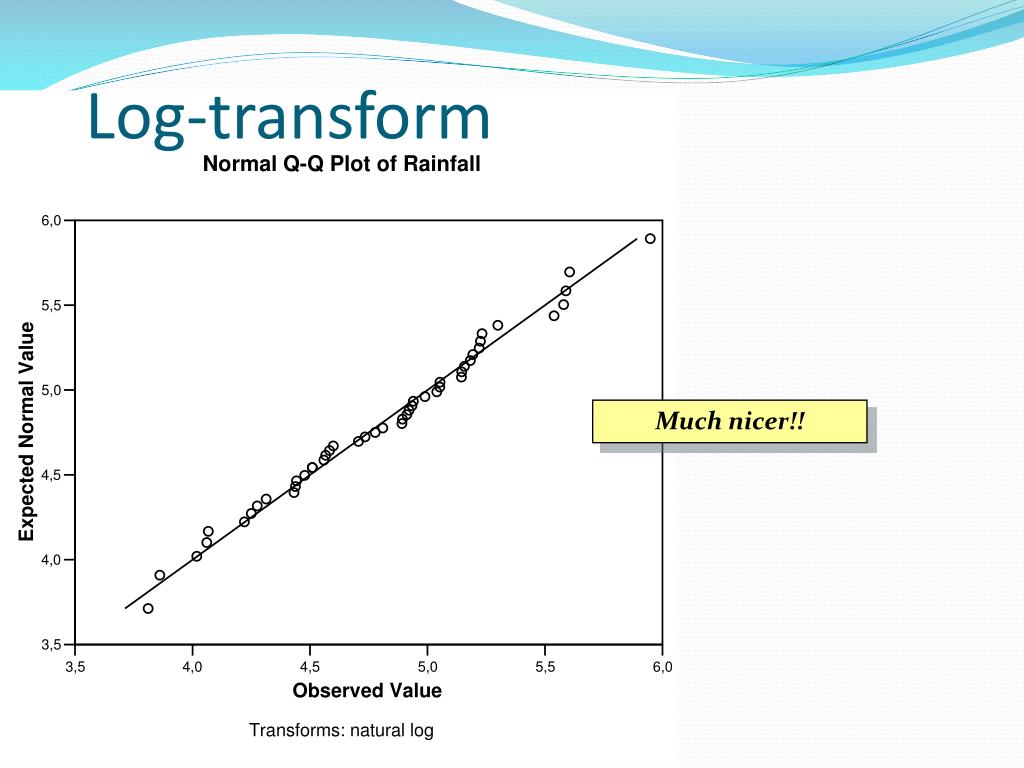 Log-transform

Normal Q-Q Plot of Rainfall

Expected Normal Value

6,0
5,5
5,0
4,5
4,0
3,5

3,5
4,0
4,5
5,0
5,5
6,0

Observed Value

Transforms: natural log

Much nicer!!